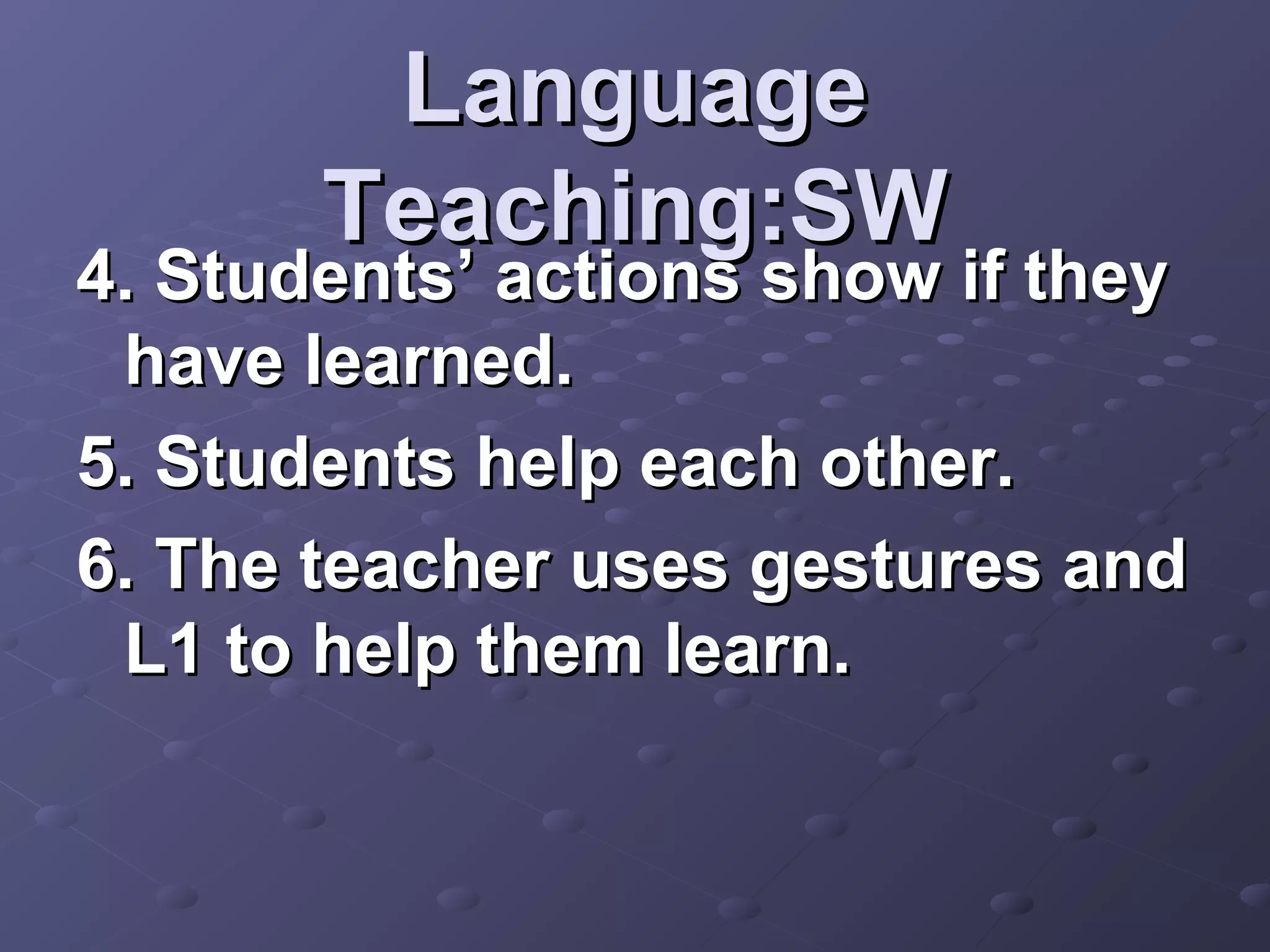 Language Teaching:SW

4. Students’ actions show if they have learned.

5. Students help each other.

6. The teacher uses gestures and L1 to help them learn.